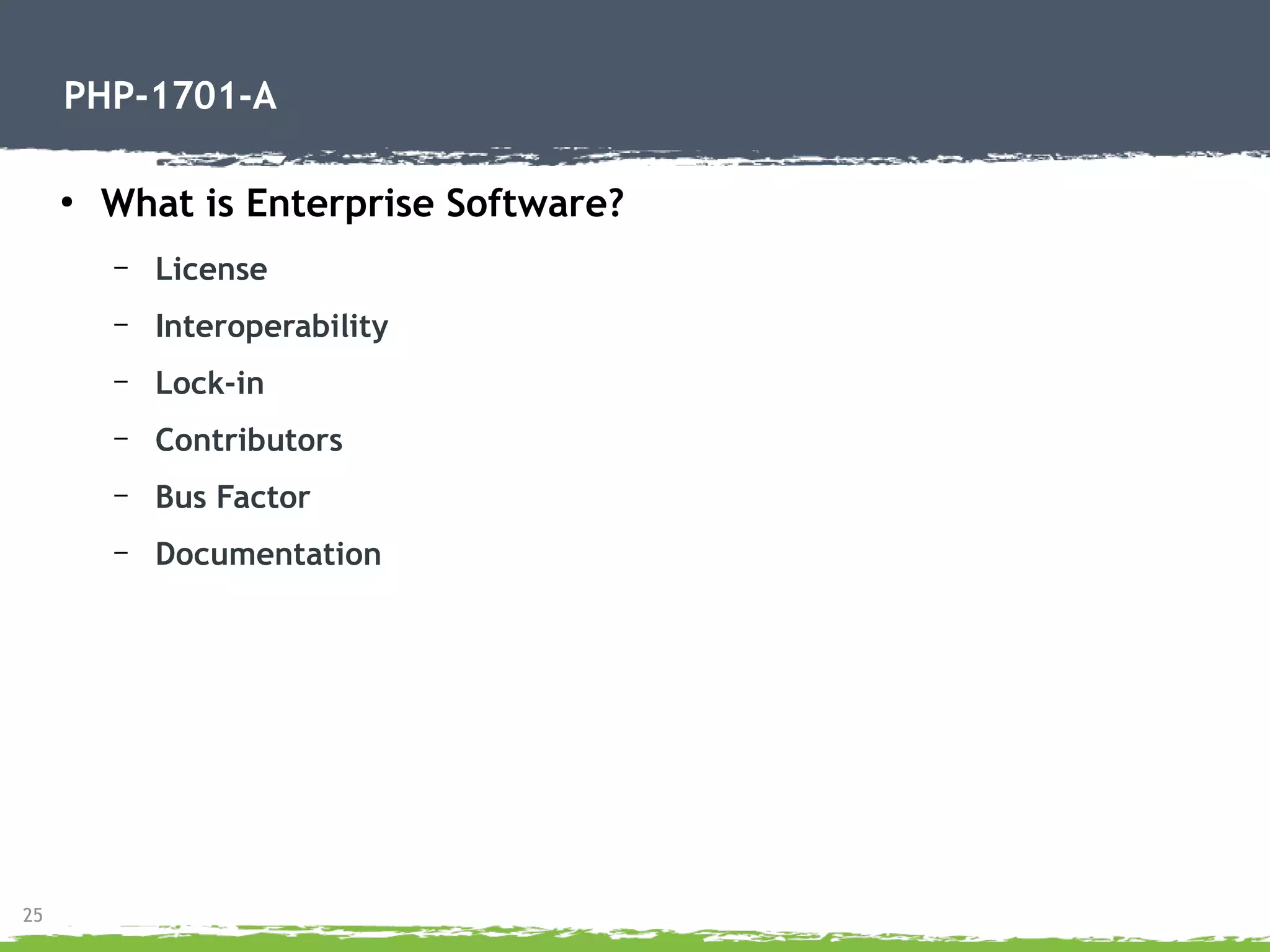 PHP-1701-A

• What is Enterprise Software?

– License

– Interoperability

– Lock-in

– Contributors

– Bus Factor

– Documentation

25